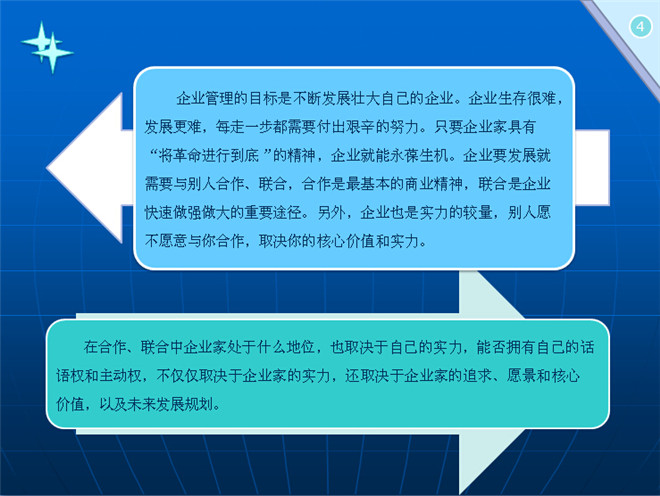 4

企业管理的目标是不断发展壮大自己的企业。企业生存很难，发展更难，每走一步都需要付出艰辛的努力。只要企业家具有“将革命进行到底”的精神，企业就能永葆生机。企业要发展就需要与别人合作、联合，合作是最基本的商业精神，联合是企业快速做强做大的重要途径。另外，企业也是实力的较量，别人愿不愿意与你合作，取决你的核心价值和实力。

在合作、联合中企业家处于什么地位，也取决于自己的实力，能否拥有自己的话语权和主动权，不仅仅取决于企业家的实力，还取决于企业家的追求、愿景和核心价值，以及未来发展规划。